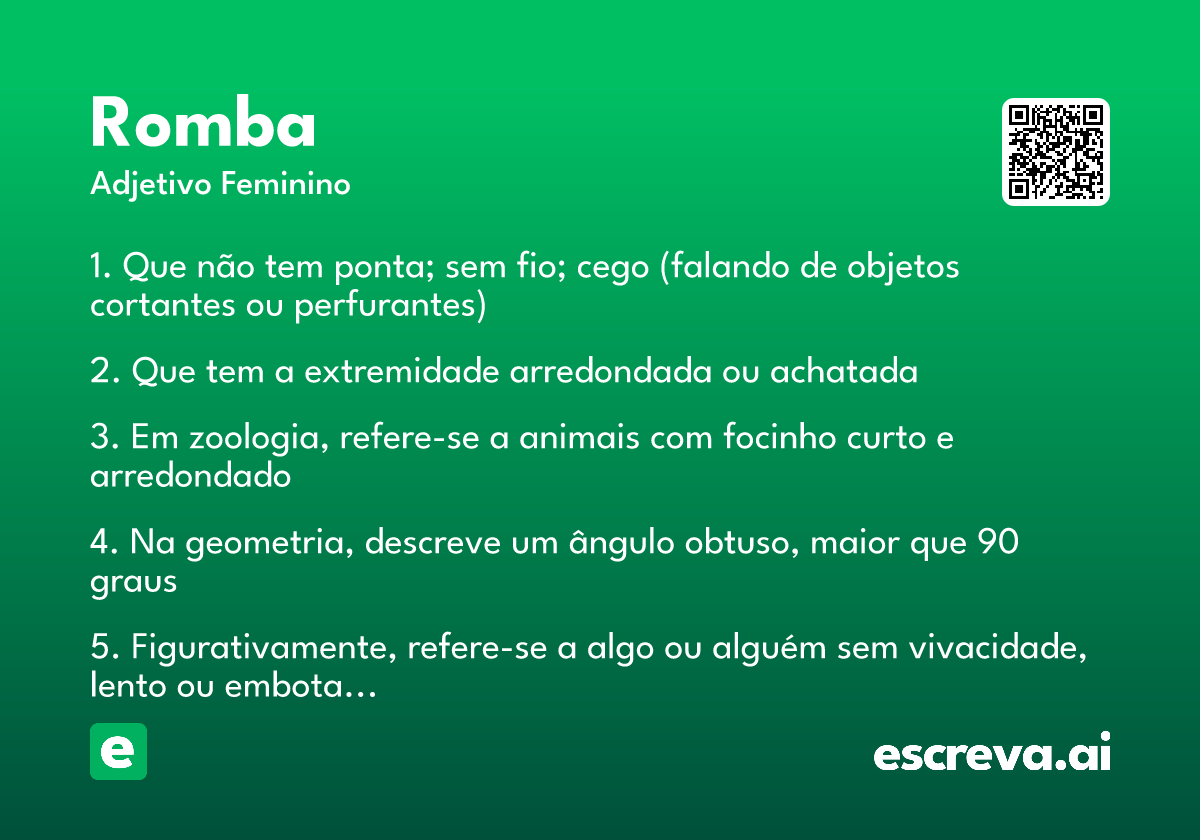 Romba
Adjetivo Feminino

1. Que não tem ponta; sem fio; cego (falando de objetos cortantes ou perfurantes)

2. Que tem a extremidade arredondada ou achatada

3. Em zoologia, refere-se a animais com focinho curto e arredondado

4. Na geometria, descreve um ângulo obtuso, maior que 90 graus

5. Figurativamente, refere-se a algo ou alguém sem vivacidade, lento ou embota…

e

escreva.ai